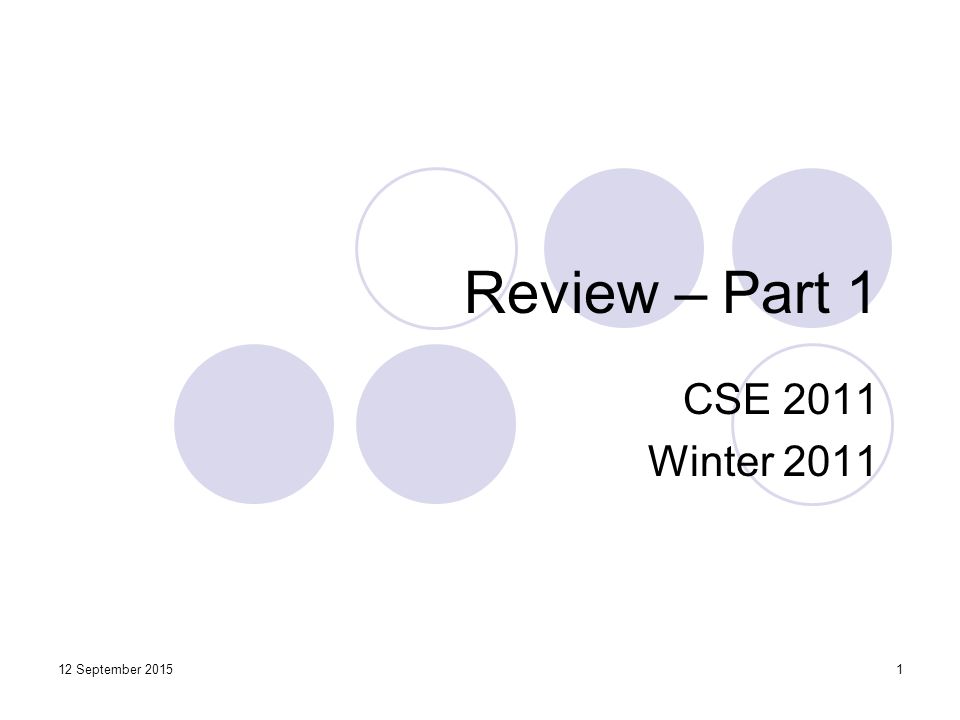 Review – Part 1

CSE 2011
Winter 2011

12 September 2015

1